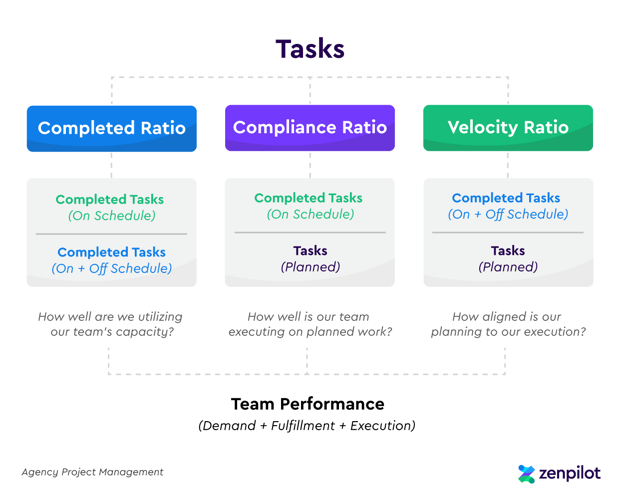 Tasks

Completed Ratio

Completed Tasks
(On Schedule)

Completed Tasks
(On + Off Schedule)

How well are we utilizing our team's capacity?

Compliance Ratio

Completed Tasks
(On Schedule)

Tasks
(Planned)

How well is our team executing on planned work?

Velocity Ratio

Completed Tasks
(On + Off Schedule)

Tasks
(Planned)

How aligned is our planning to our execution?

Team Performance
(Demand + Fulfillment + Execution)

Agency Project Management

zenpilot